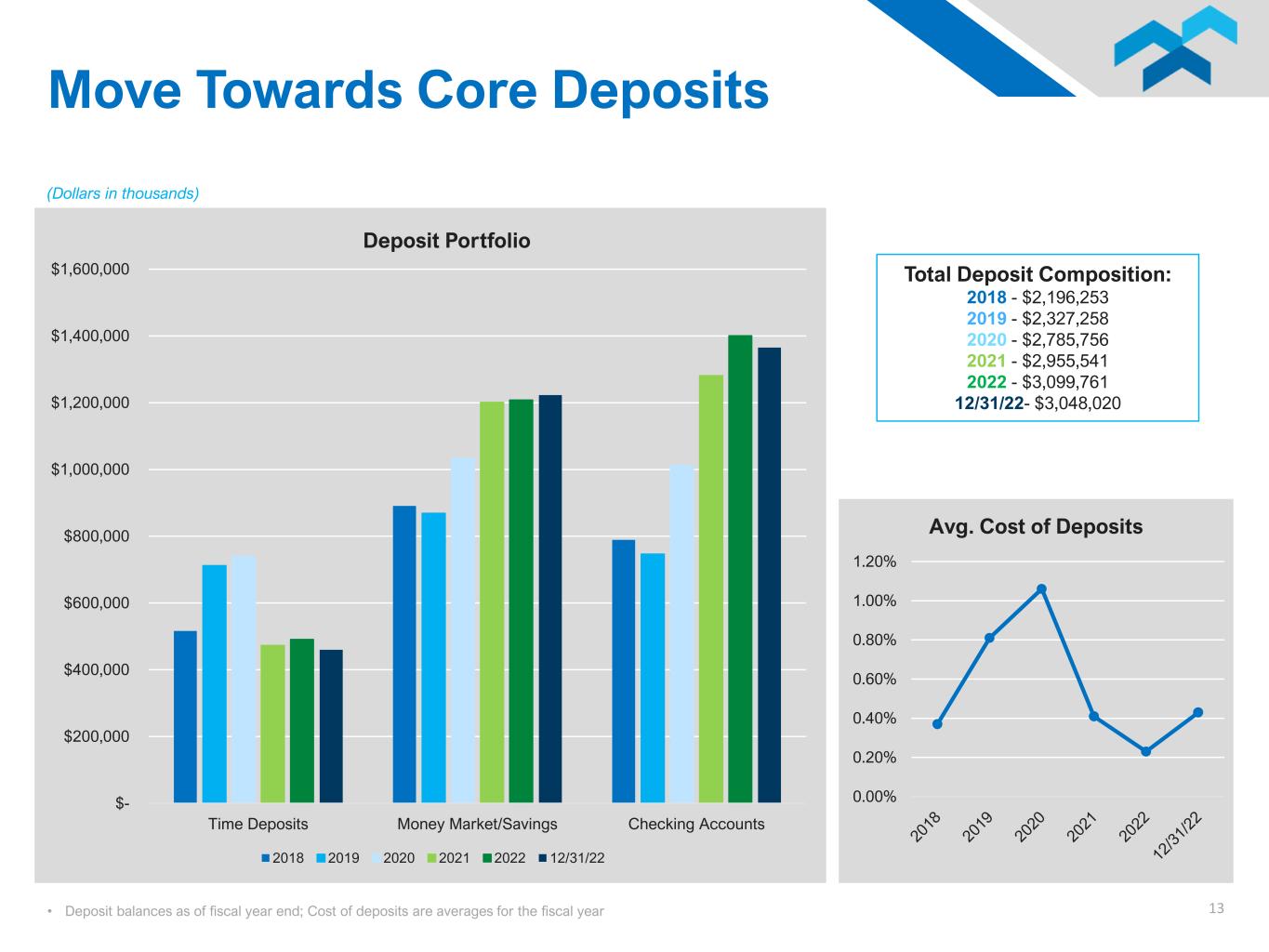 Move Towards Core Deposits

(Dollars in thousands)

Deposit Portfolio

$1,600,000
$1,400,000
$1,200,000
$1,000,000
$800,000
$600,000
$400,000
$200,000
$-

Time Deposits
Money Market/Savings
Checking Accounts

2018 2019 2020 2021 2022 12/31/22

Total Deposit Composition:
2018 - $2,196,253
2019 - $2,327,258
2020 - $2,785,756
2021 - $2,955,541
2022 - $3,099,761
12/31/22- $3,048,020

Avg. Cost of Deposits

1.20%
1.00%
0.80%
0.60%
0.40%
0.20%
0.00%

2018
2019
2020
2021
2022
12/31/22

• Deposit balances as of fiscal year end; Cost of deposits are averages for the fiscal year

13